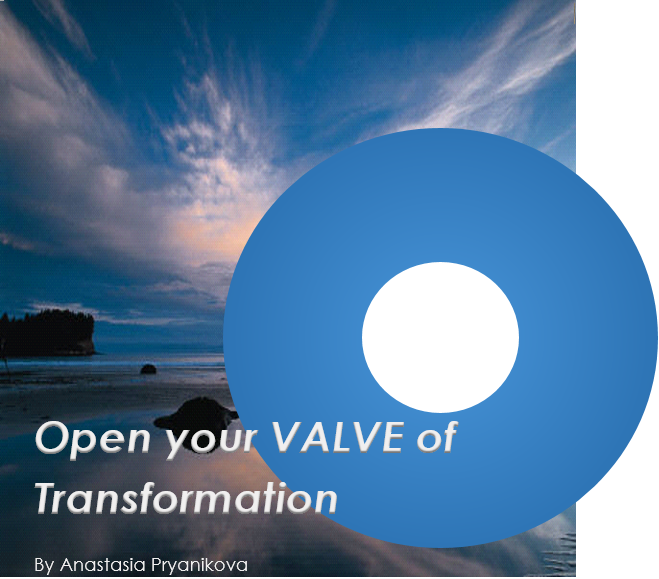 Open your VALVE of Transformation

By Anastasia Pryanikova